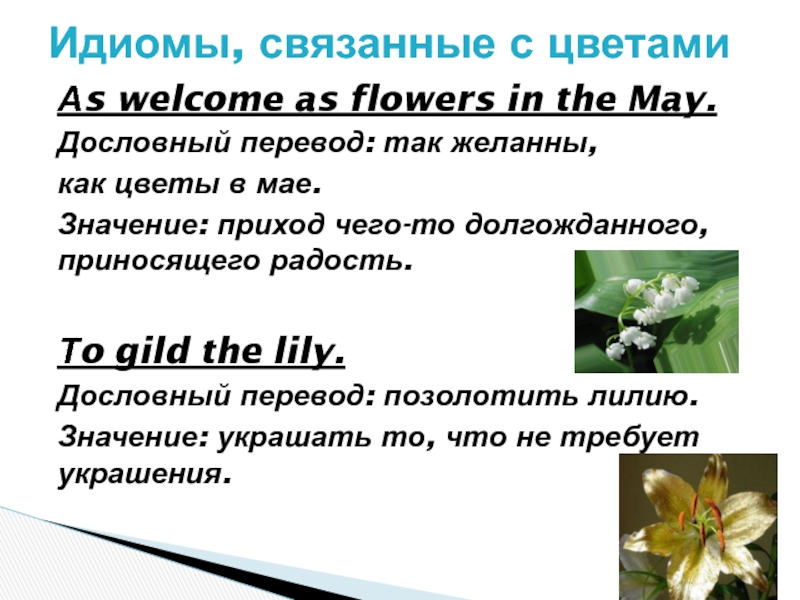 Идиомы, связанные с цветами

As welcome as flowers in the May.

Дословный перевод: так желанны, как цветы в мае.

Значение: приход чего-то долгожданного, приносящего радость.

To gild the lily.

Дословный перевод: позолотить лилию.

Значение: украшать то, что не требует украшения.